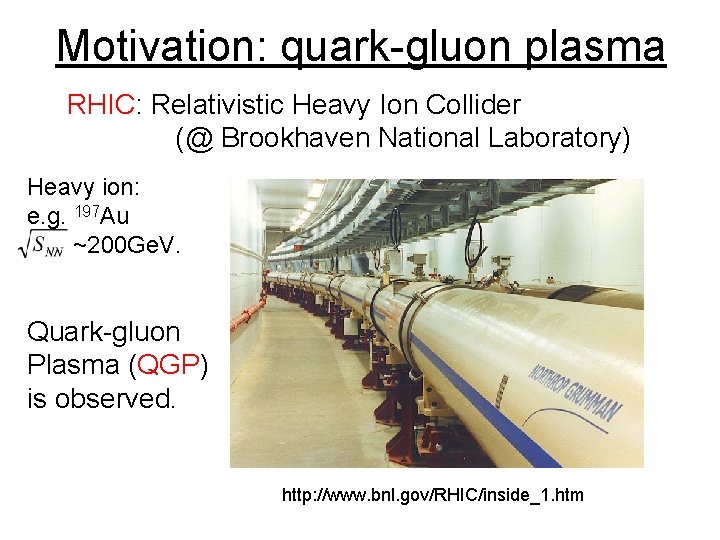 Motivation: quark-gluon plasma

RHIC: Relativistic Heavy Ion Collider
(@ Brookhaven National Laboratory)

Heavy ion:
e.g. $^{197}$Au
$\sqrt{S_{NN}}$ ~200GeV.

Quark-gluon Plasma (QGP) is observed.

NORTHROP GRUMMAN

http://www.bnl.gov/RHIC/inside_1.htm